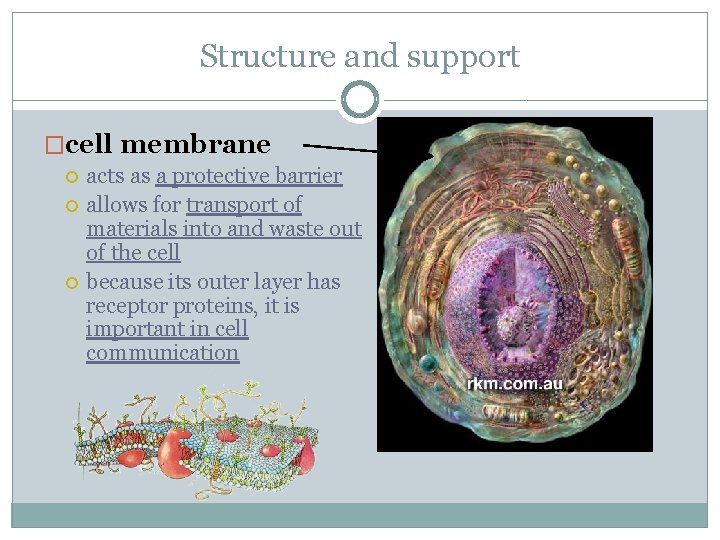 Structure and support

cell membrane

acts as a protective barrier

allows for transport of materials into and waste out of the cell

because its outer layer has receptor proteins, it is important in cell communication

rkm.com.au